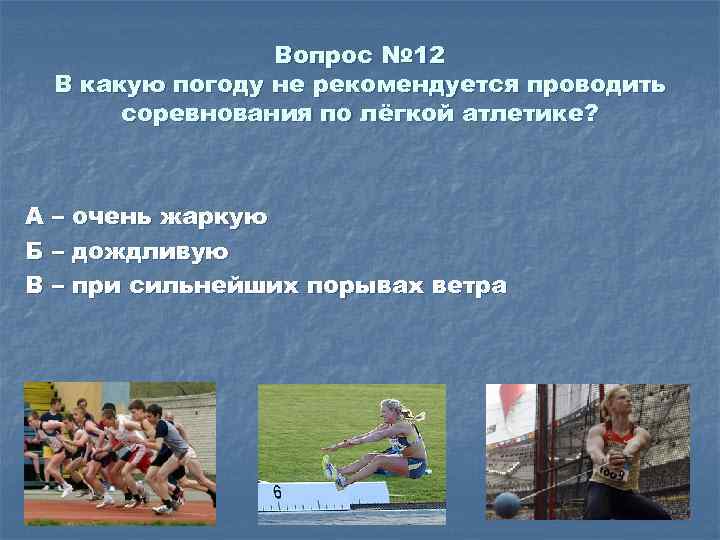 Вопрос №12
В какую погоду не рекомендуется проводить соревнования по лёгкой атлетике?

А – очень жаркую
Б – дождливую
В – при сильнейших порывах ветра

6

1009